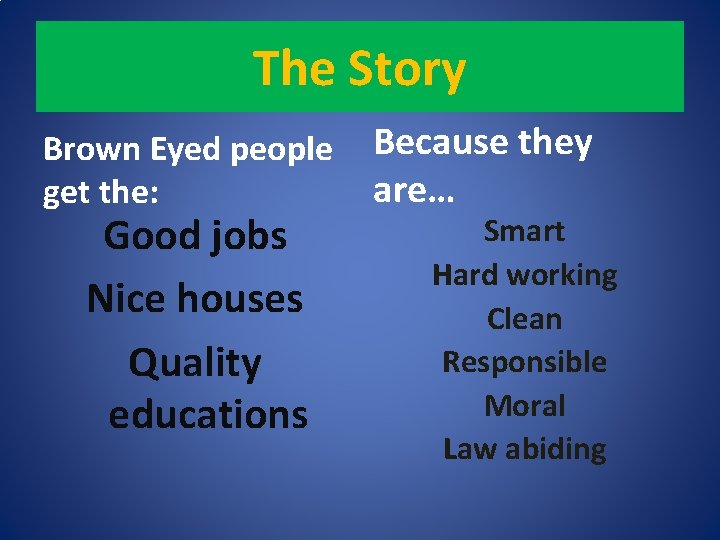 The Story

Brown Eyed people get the:

Good jobs

Nice houses

Quality educations

Because they are…

Smart

Hard working

Clean

Responsible

Moral

Law abiding